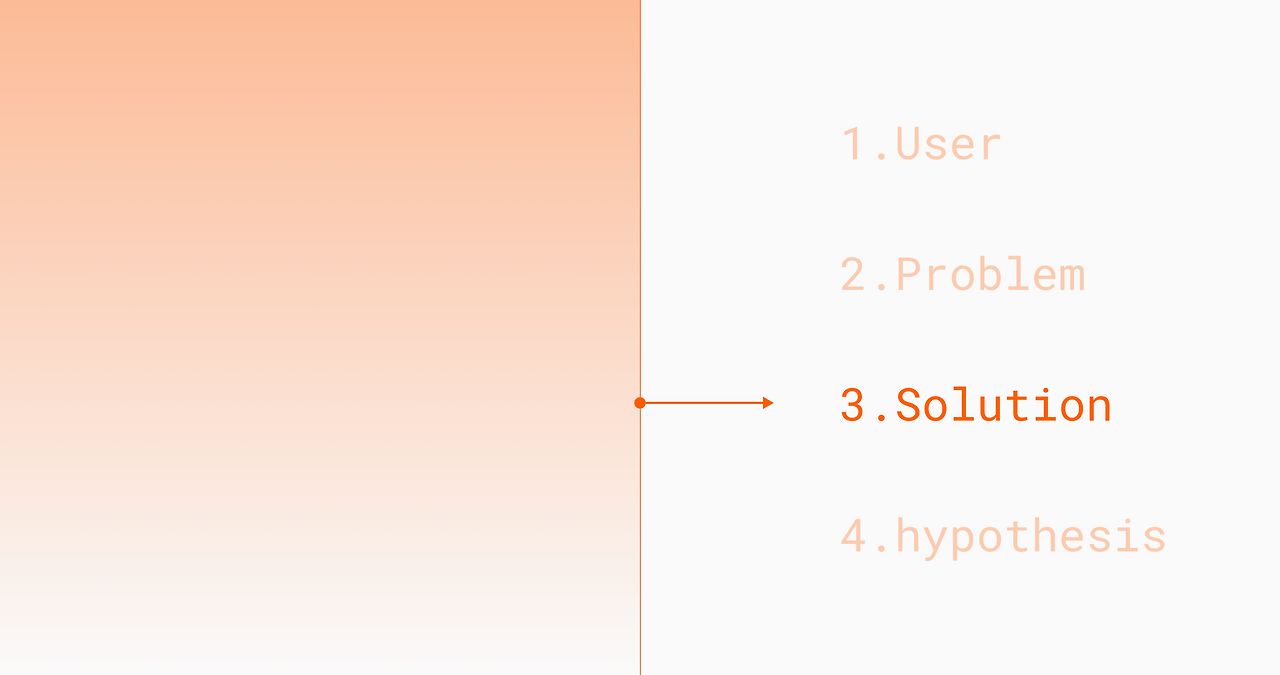 1.User

2.Problem

3.Solution

4.hypothesis